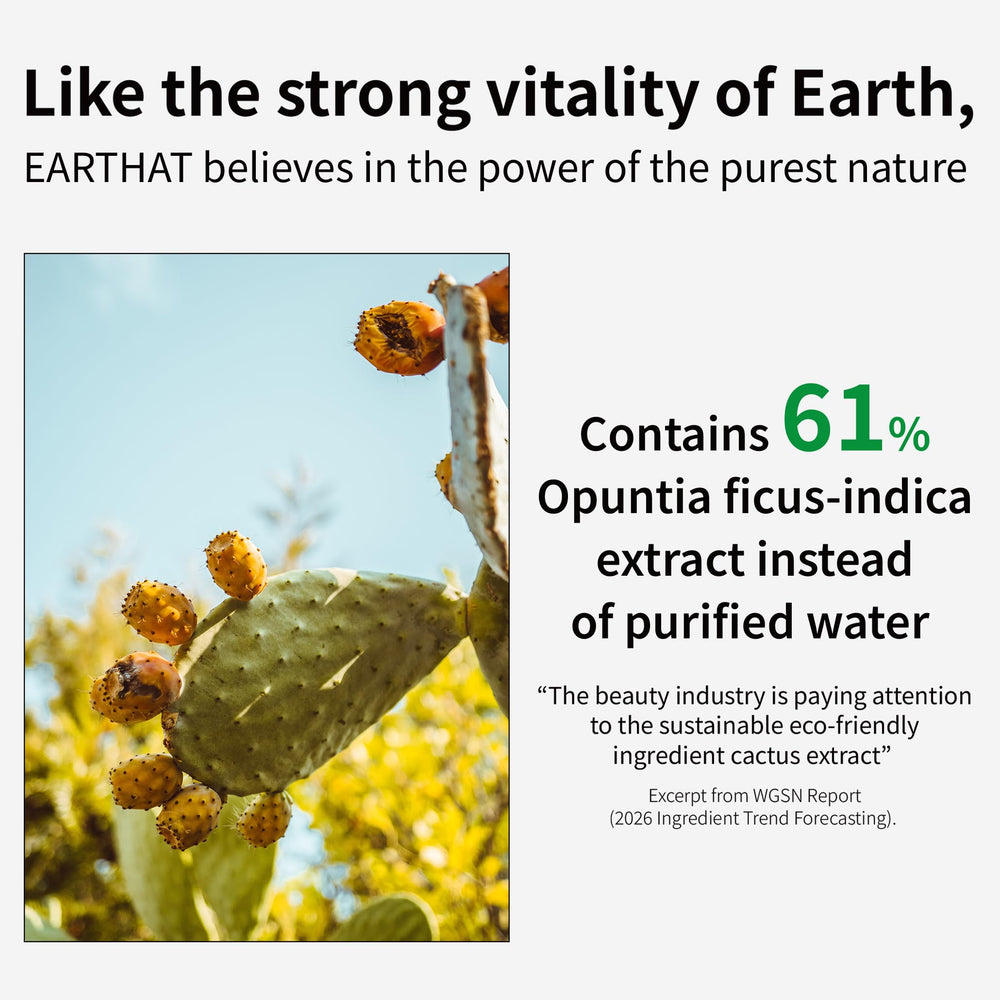 Like the strong vitality of Earth,

EARTHAT believes in the power of the purest nature

Contains 61% Opuntia ficus-indica extract instead of purified water

“The beauty industry is paying attention to the sustainable eco-friendly ingredient cactus extract”

Excerpt from WGSN Report (2026 Ingredient Trend Forecasting).